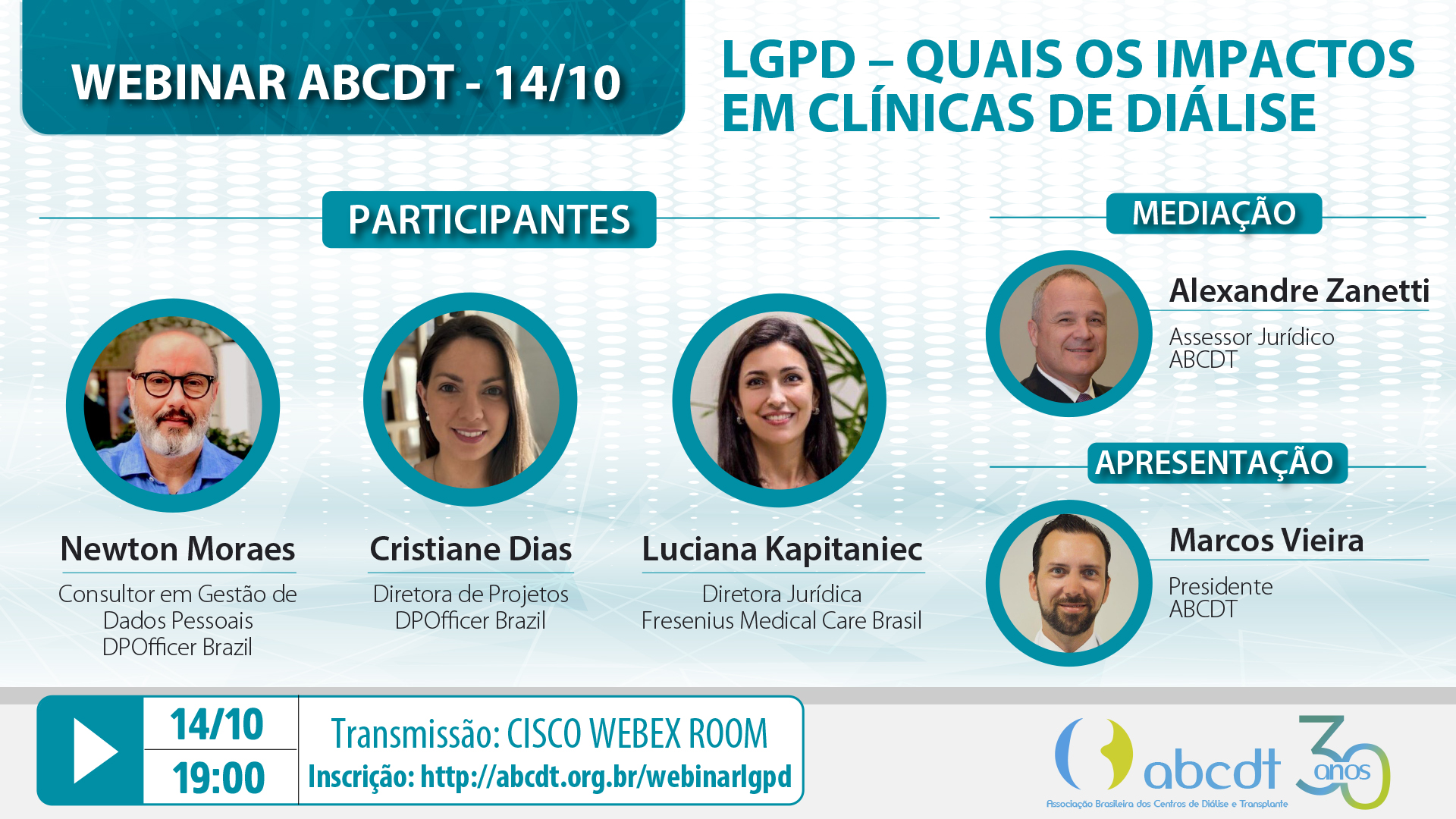 WEBINAR ABCDT - 14/10

LGPD – QUAIS OS IMPACTOS EM CLÍNICAS DE DIÁLISE

PARTICIPANTES

Newton Moraes
Consultor em Gestão de Dados Pessoais
DPOfficer Brazil

Cristiane Dias
Diretora de Projetos
DPOfficer Brazil

Luciana Kapitaniec
Diretora Jurídica
Fresenius Medical Care Brasil

MEDIAÇÃO

Alexandre Zanetti
Assessor Jurídico
ABCDT

APRESENTAÇÃO

Marcos Vieira
Presidente
ABCDT

14/10
19:00

Transmissão: CISCO WEBEX ROOM
Inscrição: http://abcdt.org.br/webinarlgpd

abcdt 30 anos
Associação Brasileira dos Centros de Diálise e Transplante